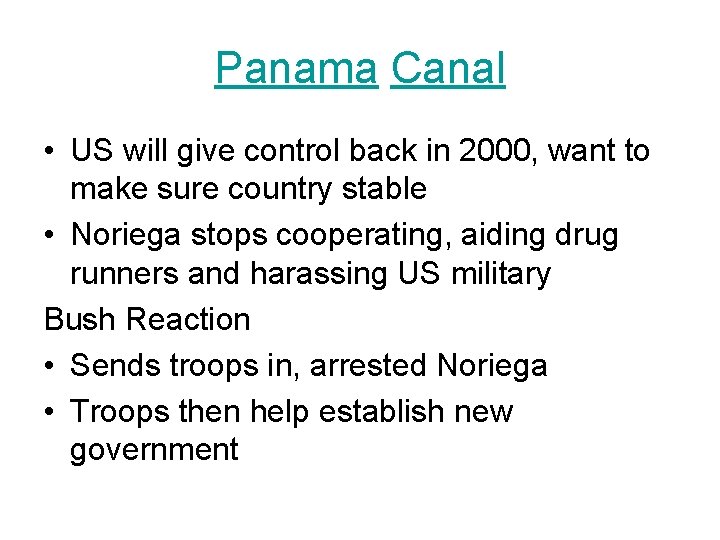 Panama Canal

• US will give control back in 2000, want to make sure country stable
• Noriega stops cooperating, aiding drug runners and harassing US military

Bush Reaction
• Sends troops in, arrested Noriega
• Troops then help establish new government